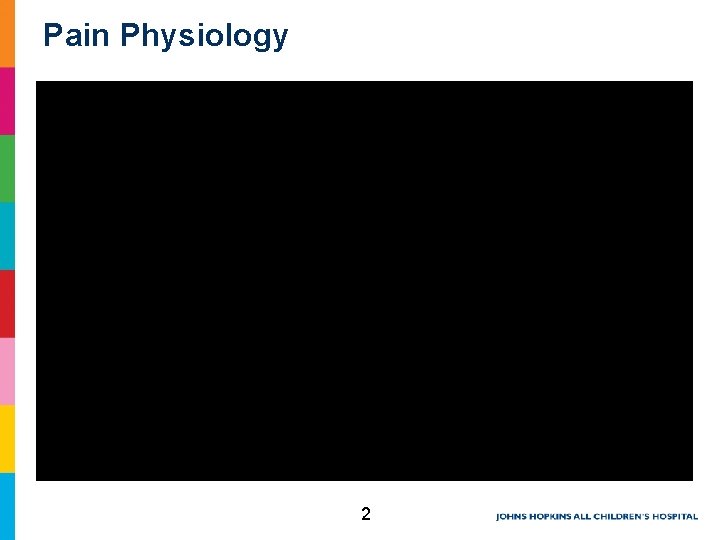 Pain Physiology

2

JOHNS HOPKINS ALL CHILDREN'S HOSPITAL